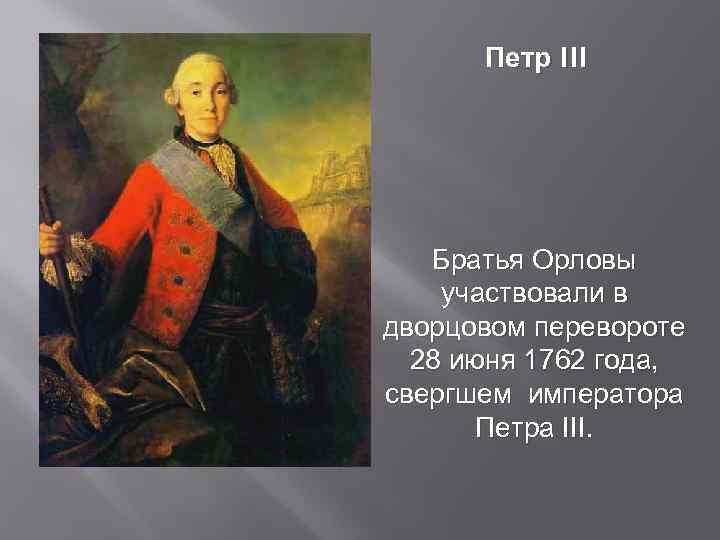 Петр III

Братья Орловы участвовали в дворцовом перевороте 28 июня 1762 года, свергшем императора Петра III.